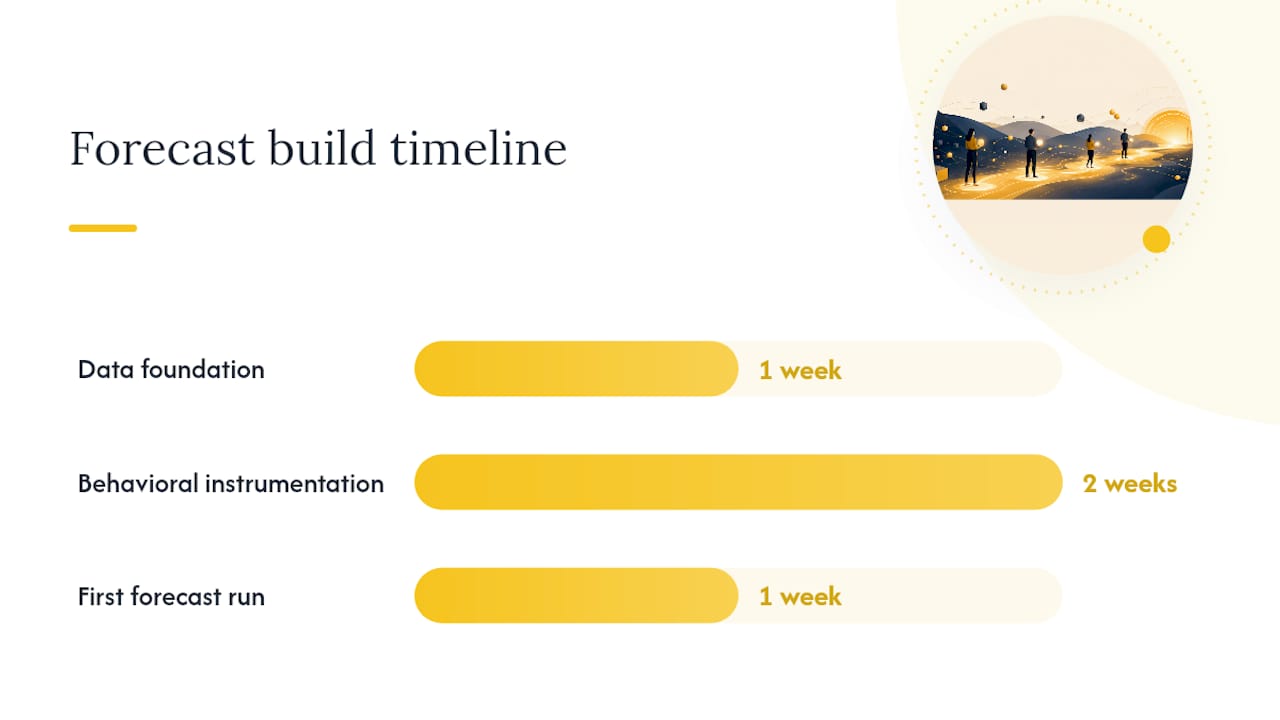 Forecast build timeline

Data foundation

1 week

Behavioral instrumentation

2 weeks

First forecast run

1 week